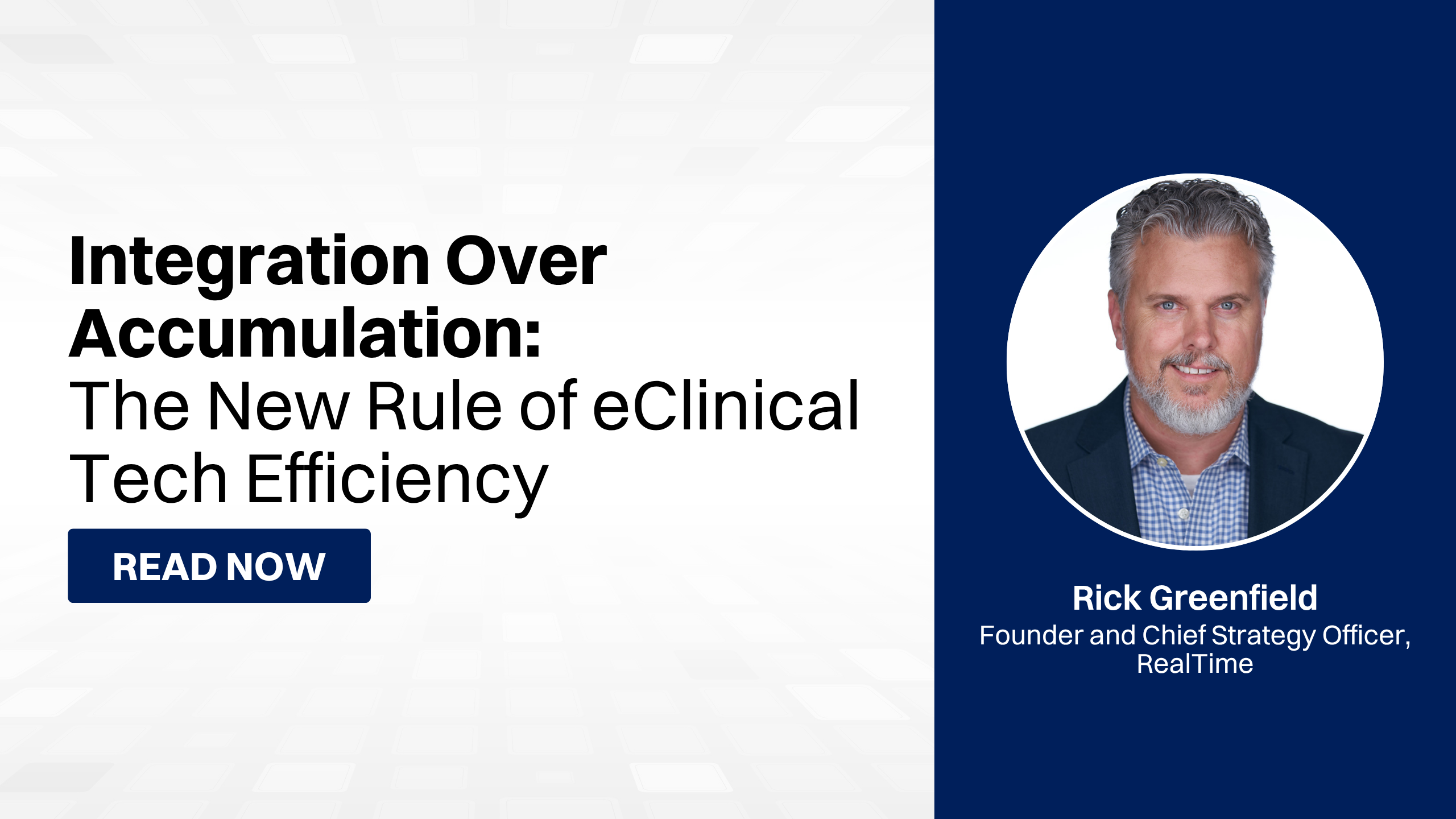 Integration Over Accumulation:
The New Rule of eClinical Tech Efficiency

READ NOW

Rick Greenfield
Founder and Chief Strategy Officer, RealTime